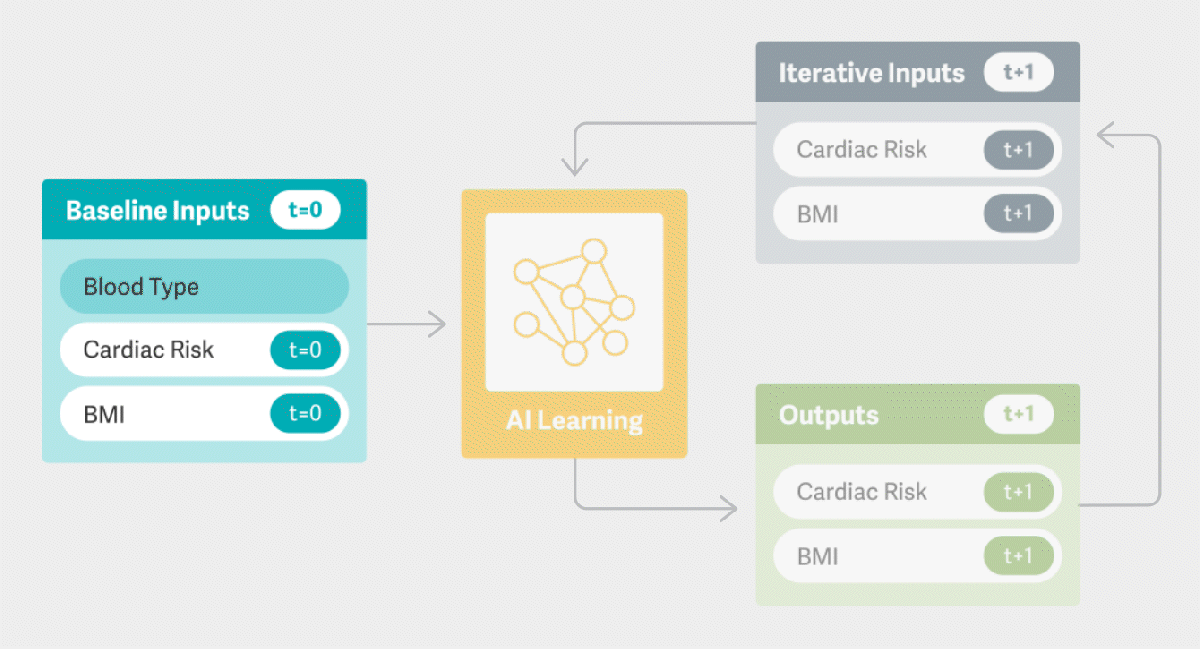 Baseline Inputs t=0
Blood Type
Cardiac Risk t=0
BMI t=0

AI Learning

Iterative Inputs t+1
Cardiac Risk t+1
BMI t+1

Outputs t+1
Cardiac Risk t+1
BMI t+1